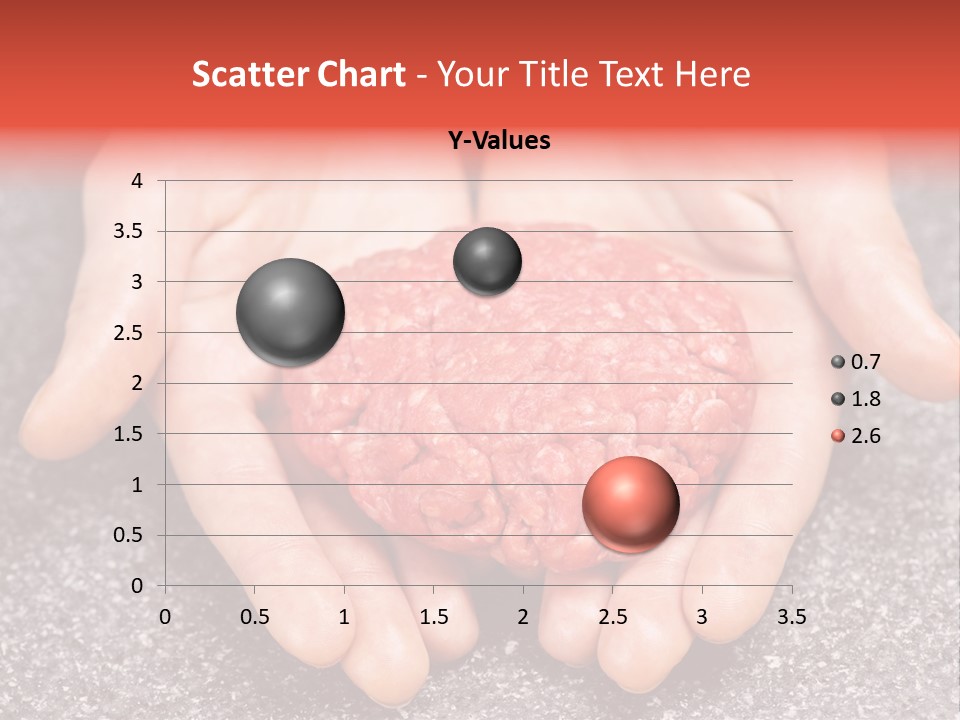 Scatter Chart - Your Title Text Here

Y-Values

4
3.5
3
2.5
2
1.5
1
0.5
0

0 0.5 1 1.5 2 2.5 3 3.5

0.7
1.8
2.6